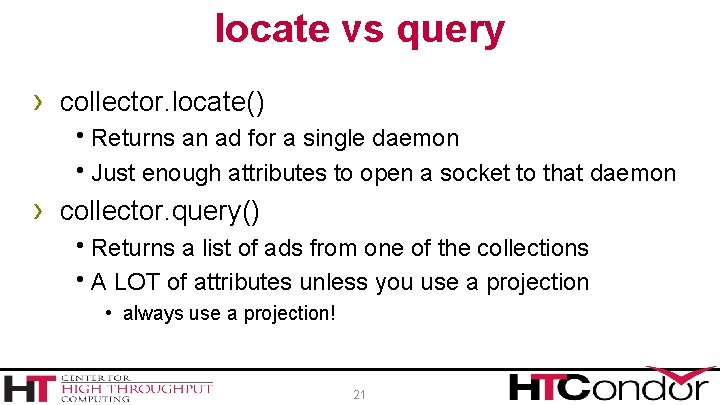 locate vs query

› collector.locate()

• Returns an ad for a single daemon

• Just enough attributes to open a socket to that daemon

› collector.query()

• Returns a list of ads from one of the collections

• A LOT of attributes unless you use a projection

• always use a projection!

HT CENTER FOR HIGH THROUGHPUT COMPUTING

21

HTCondor